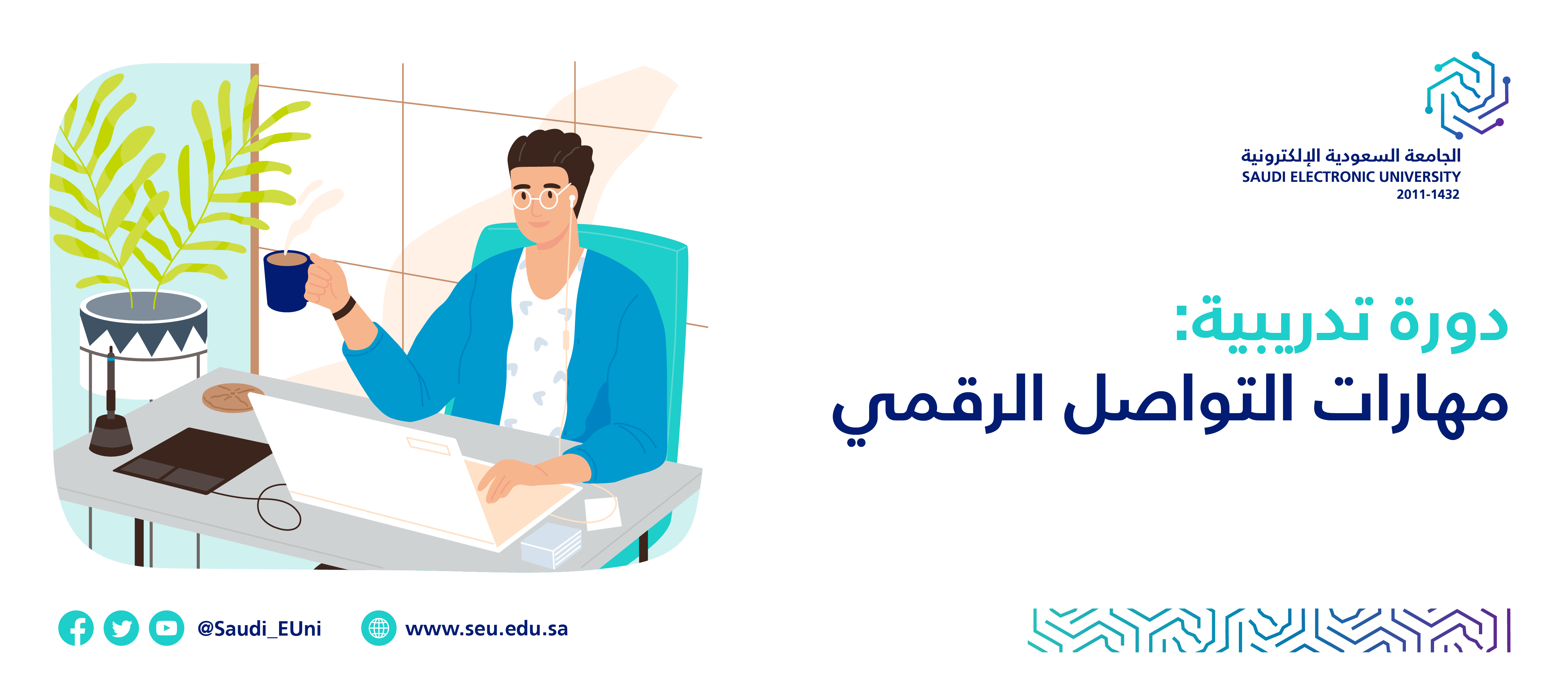 الجامعة السعودية الإلكترونية
SAUDI ELECTRONIC UNIVERSITY
2011-1432

دورة تدريبية:
مهارات التواصل الرقمي

@Saudi_EUni
www.seu.edu.sa